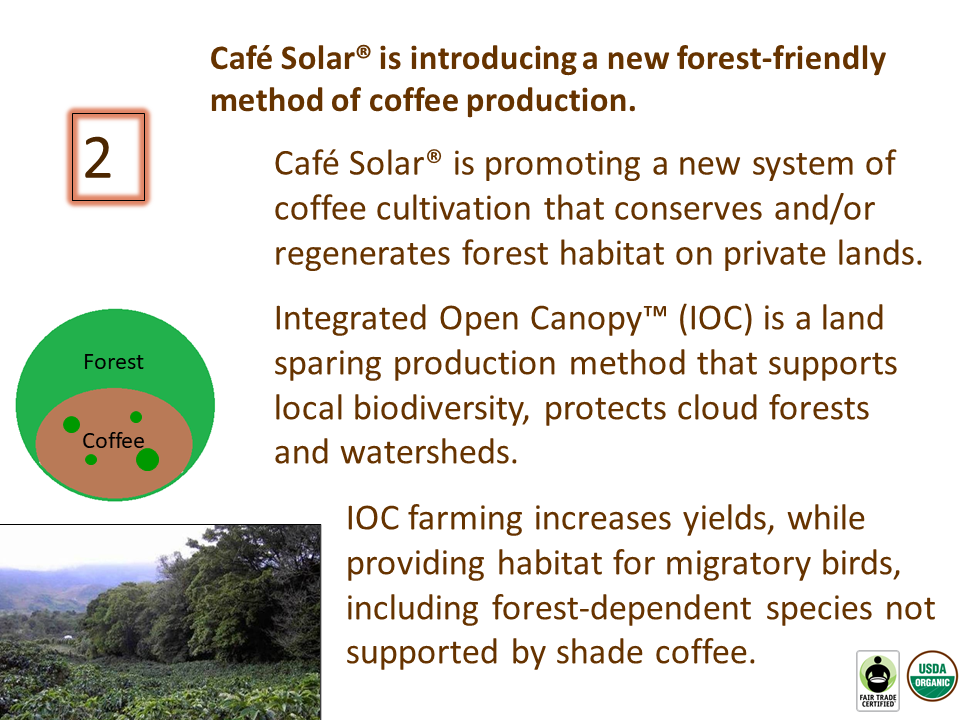 Café Solar® is introducing a new forest-friendly method of coffee production.

2

Café Solar® is promoting a new system of coffee cultivation that conserves and/or regenerates forest habitat on private lands.

Integrated Open Canopy™ (IOC) is a land sparing production method that supports local biodiversity, protects cloud forests and watersheds.

Forest

Coffee

IOC farming increases yields, while providing habitat for migratory birds, including forest-dependent species not supported by shade coffee.

FAIR TRADE CERTIFIED

USDA ORGANIC